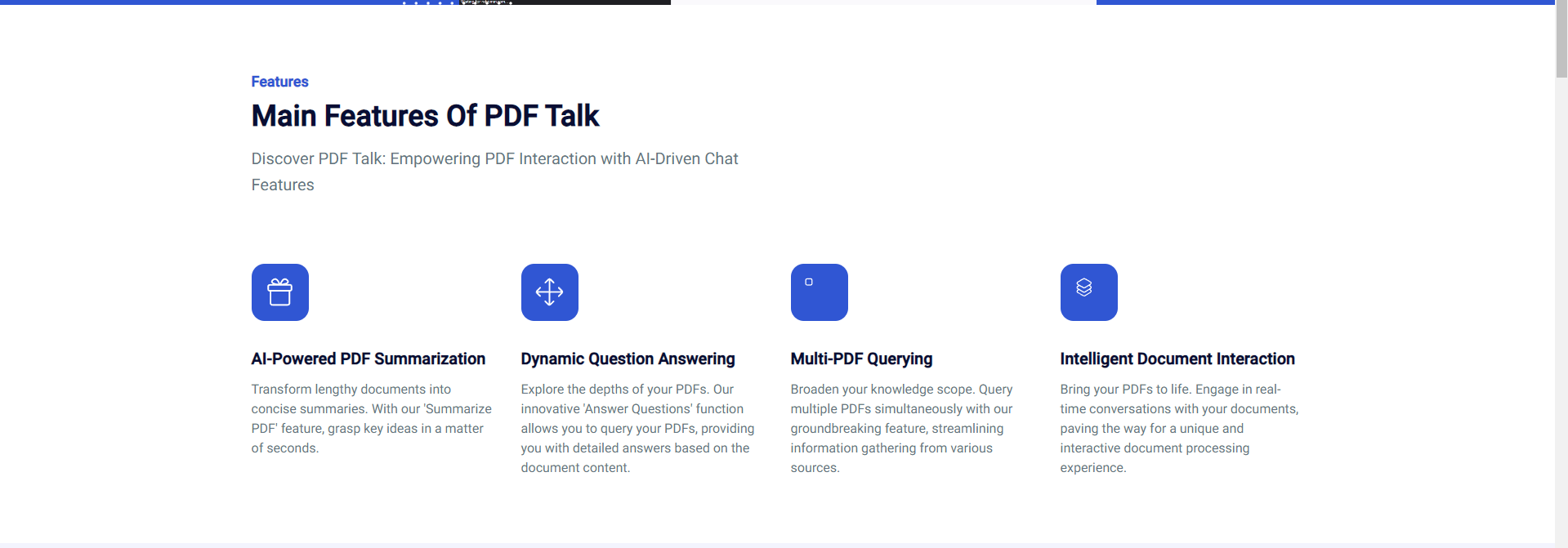 Features

Main Features Of PDF Talk

Discover PDF Talk: Empowering PDF Interaction with AI-Driven Chat Features

AI-Powered PDF Summarization

Transform lengthy documents into concise summaries. With our 'Summarize PDF' feature, grasp key ideas in a matter of seconds.

Dynamic Question Answering

Explore the depths of your PDFs. Our innovative 'Answer Questions' function allows you to query your PDFs, providing you with detailed answers based on the document content.

Multi-PDF Querying

Broaden your knowledge scope. Query multiple PDFs simultaneously with our groundbreaking feature, streamlining information gathering from various sources.

Intelligent Document Interaction

Bring your PDFs to life. Engage in real-time conversations with your documents, paving the way for a unique and interactive document processing experience.